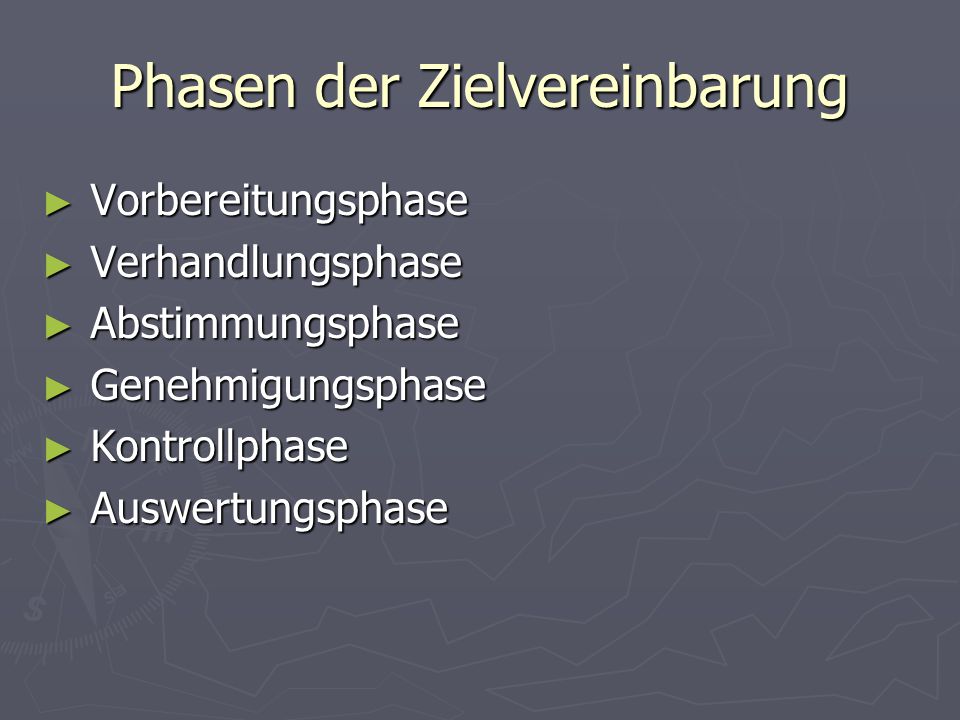 Phasen der Zielvereinbarung

► Vorbereitungsphase
► Verhandlungsphase
► Abstimmungsphase
► Genehmigungsphase
► Kontrollphase
► Auswertungsphase